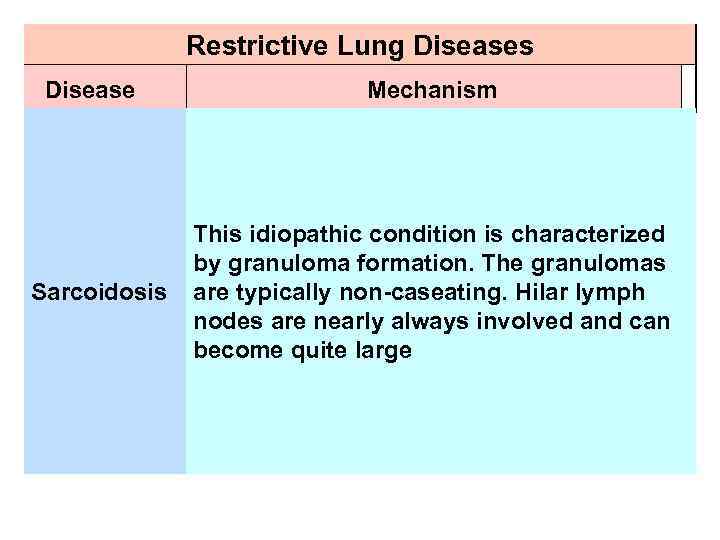 Restrictive Lung Diseases

| Disease | Mechanism |
|---|---|
| Sarcoidosis | This idiopathic condition is characterized by granuloma formation. The granulomas are typically non-caseating. Hilar lymph nodes are nearly always involved and can become quite large |